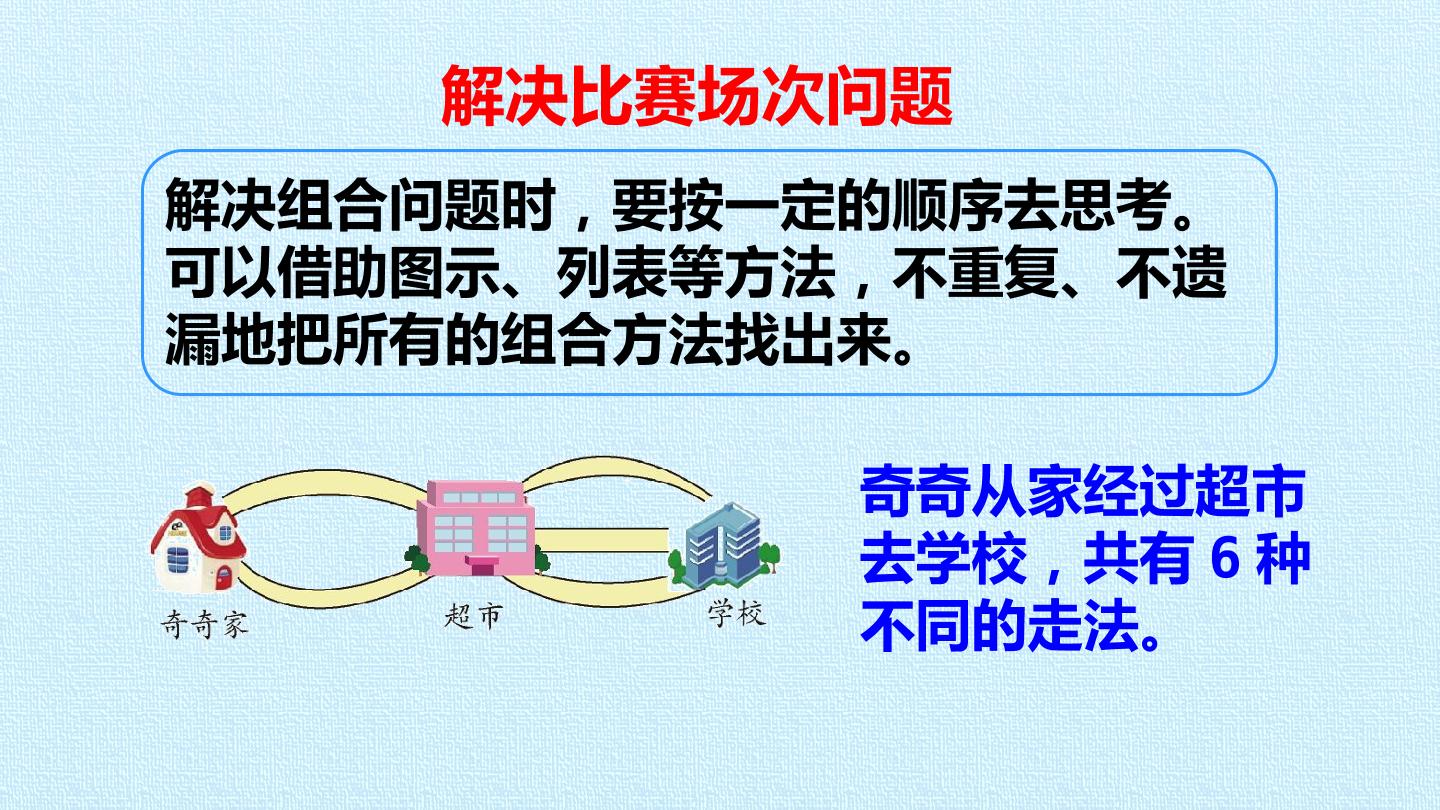 解决比赛场次问题

解决组合问题时，要按一定的顺序去思考。可以借助图示、列表等方法，不重复、不遗漏地把所有的组合方法找出来。

奇奇家
超市
学校

奇奇从家经过超市去学校，共有6种不同的走法。